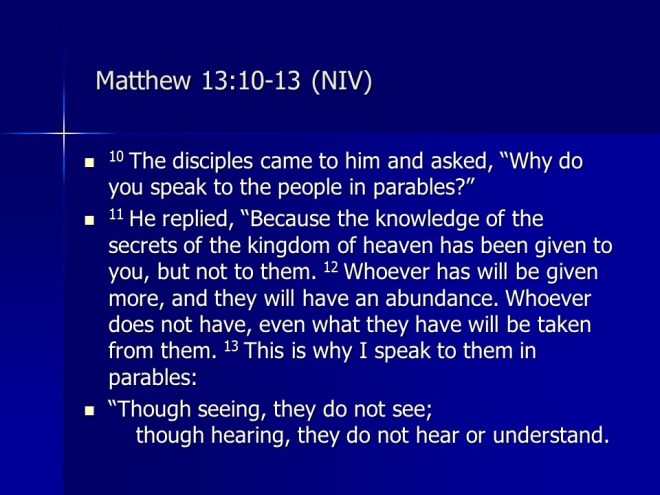 Matthew 13:10-13 (NIV)

- $^{10}$ The disciples came to him and asked, “Why do you speak to the people in parables?”
- $^{11}$ He replied, “Because the knowledge of the secrets of the kingdom of heaven has been given to you, but not to them. $^{12}$ Whoever has will be given more, and they will have an abundance. Whoever does not have, even what they have will be taken from them. $^{13}$ This is why I speak to them in parables:
- “Though seeing, they do not see;
though hearing, they do not hear or understand.